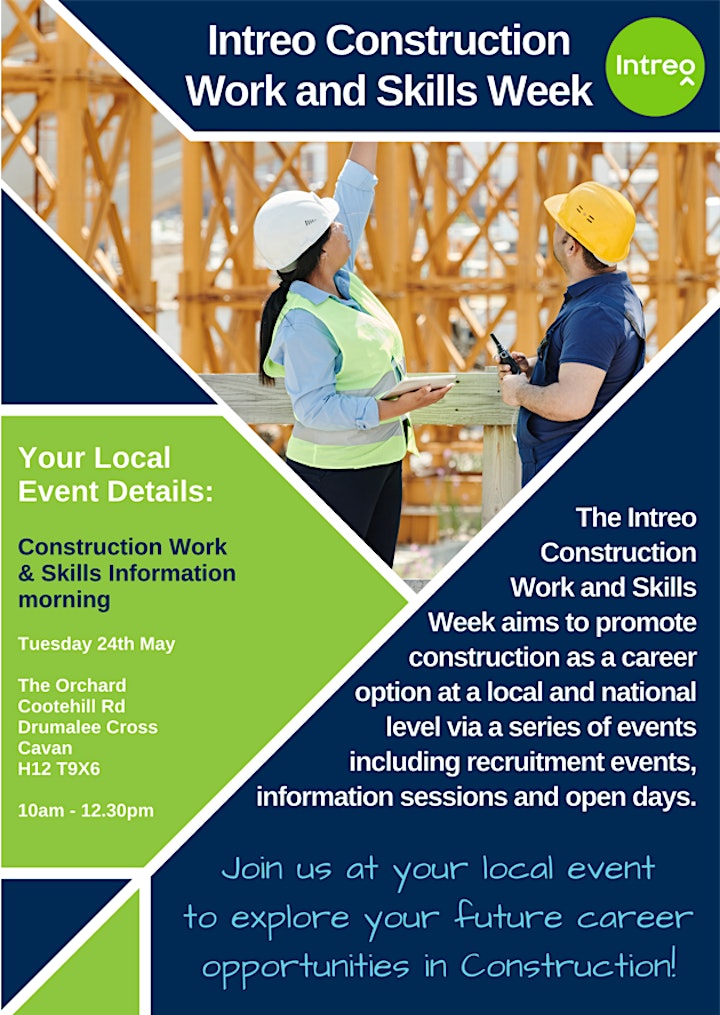 Intreo Construction Work and Skills Week

Intreo

Your Local Event Details:

Construction Work & Skills Information morning

Tuesday 24th May

The Orchard
Cootehill Rd
Drumalee Cross
Cavan
H12 T9X6

10am - 12.30pm

The Intreo Construction Work and Skills Week aims to promote construction as a career option at a local and national level via a series of events including recruitment events, information sessions and open days.

Join us at your local event to explore your future career opportunities in Construction!